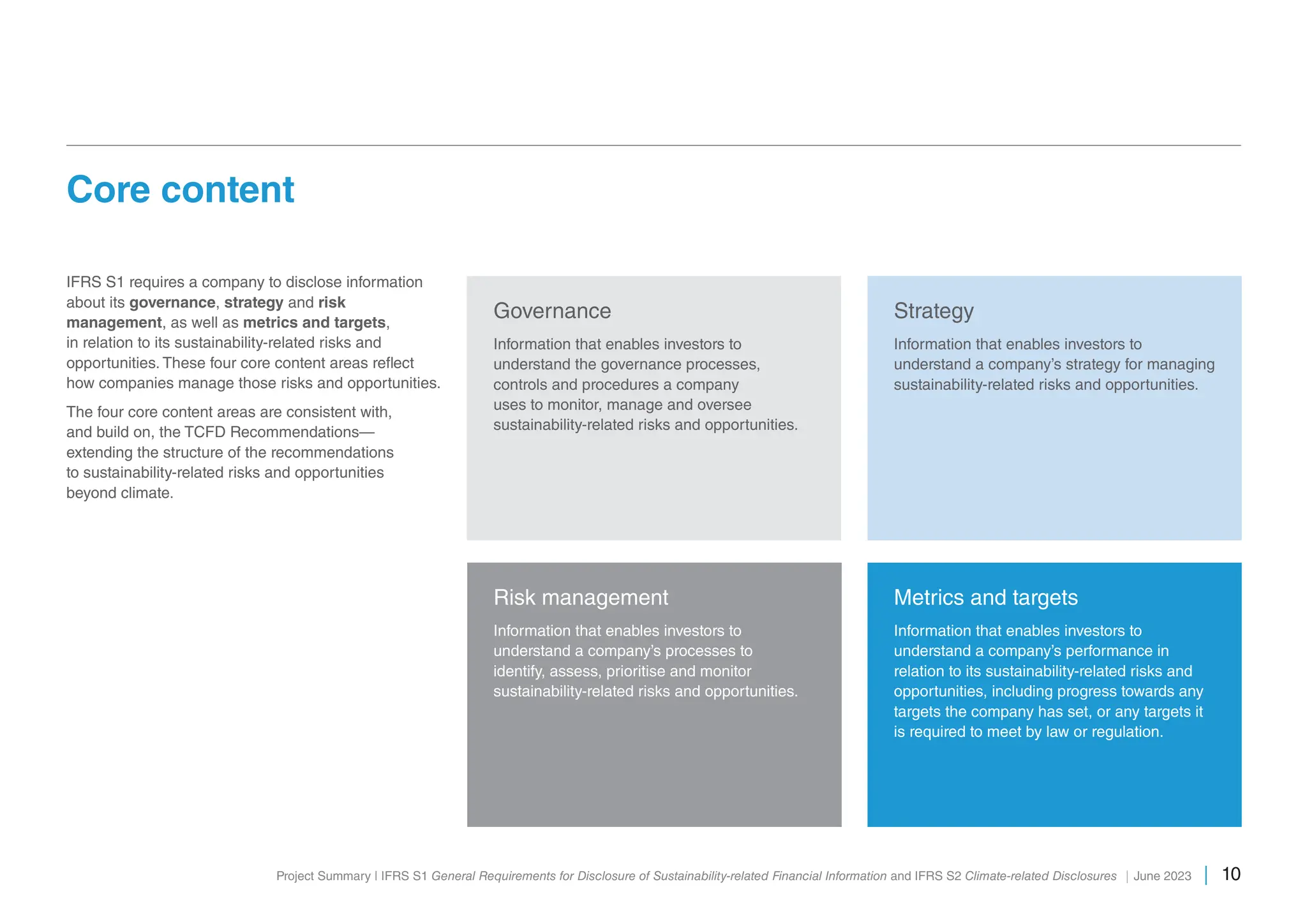 Core content

IFRS S1 requires a company to disclose information about its governance, strategy and risk management, as well as metrics and targets, in relation to its sustainability-related risks and opportunities. These four core content areas reflect how companies manage those risks and opportunities.

The four core content areas are consistent with, and build on, the TCFD Recommendations—extending the structure of the recommendations to sustainability-related risks and opportunities beyond climate.

Governance

Information that enables investors to understand the governance processes, controls and procedures a company uses to monitor, manage and oversee sustainability-related risks and opportunities.

Strategy

Information that enables investors to understand a company's strategy for managing sustainability-related risks and opportunities.

Risk management

Information that enables investors to understand a company's processes to identify, assess, prioritise and monitor sustainability-related risks and opportunities.

Metrics and targets

Information that enables investors to understand a company's performance in relation to its sustainability-related risks and opportunities, including progress towards any targets the company has set, or any targets it is required to meet by law or regulation.

Project Summary | IFRS S1 General Requirements for Disclosure of Sustainability-related Financial Information and IFRS S2 Climate-related Disclosures | June 2023 | 10